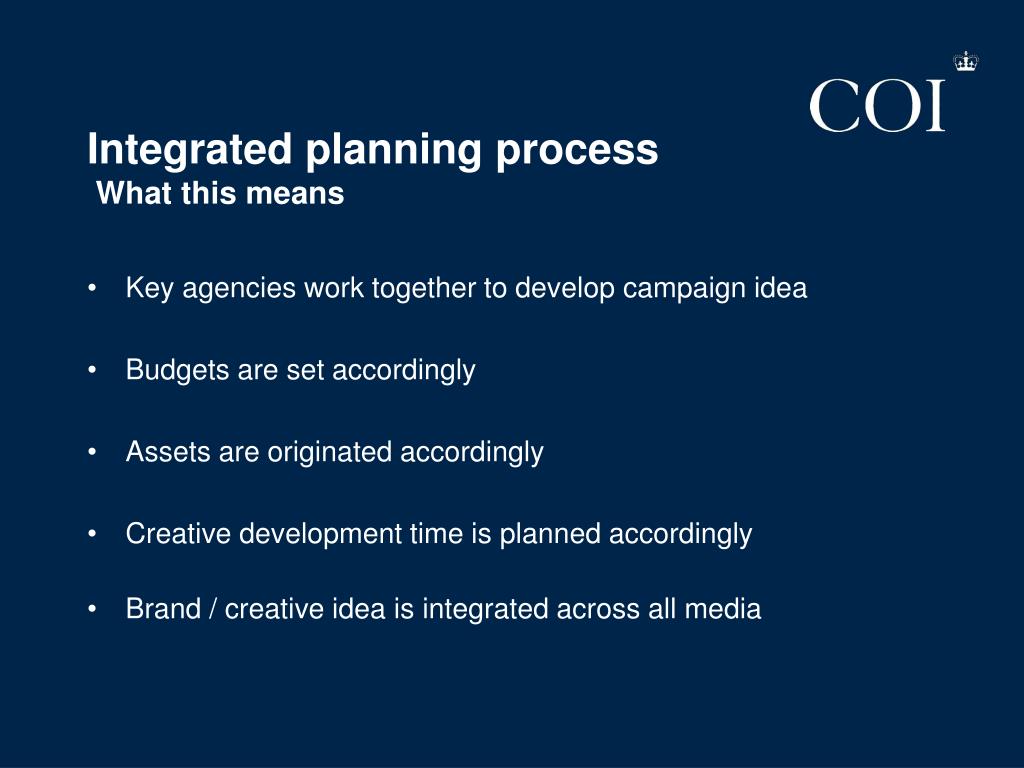 COI

Integrated planning process
What this means

• Key agencies work together to develop campaign idea

• Budgets are set accordingly

• Assets are originated accordingly

• Creative development time is planned accordingly

• Brand / creative idea is integrated across all media